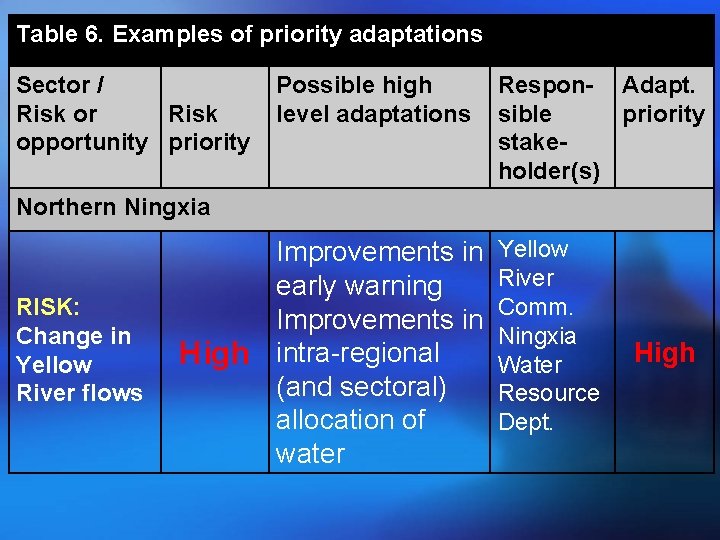 Table 6. Examples of priority adaptations

| Sector / Risk or opportunity | Risk priority | Possible high level adaptations | Responsible stakeholder(s) | Adapt. priority |
|---|---|---|---|---|
| Northern Ningxia | | | | |
| RISK: Change in Yellow River flows | High | Improvements in early warning Improvements in intra-regional (and sectoral) allocation of water | Yellow River Comm. Ningxia Water Resource Dept. | High |